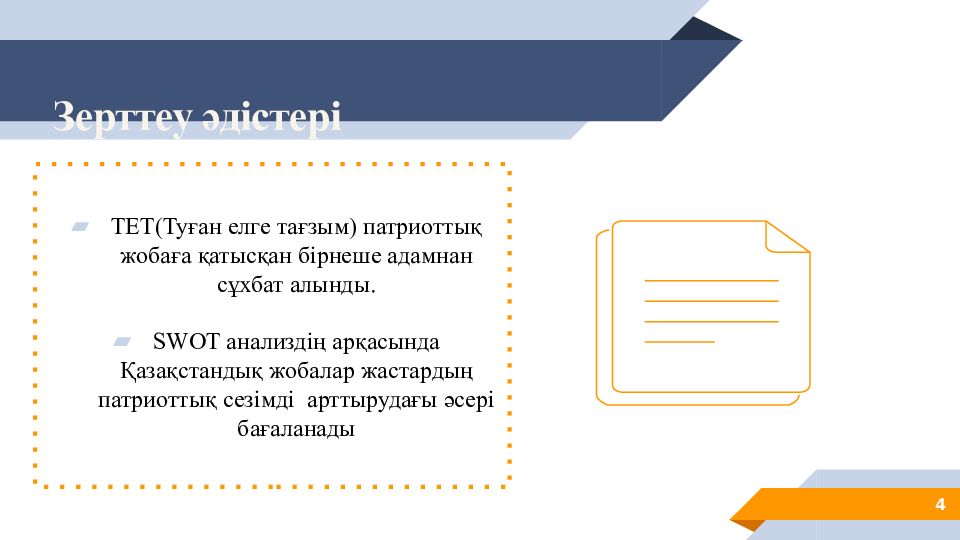 Зерттеу әдістері

ТЕТ(Туған елге тағзым) патриоттық жобаға қатысқан бірнеше адамнан сұхбат алынды.

SWOT анализдің арқасында Қазақстандық жобалар жастардың патриоттық сезімді арттырудағы әсері бағаланады

4